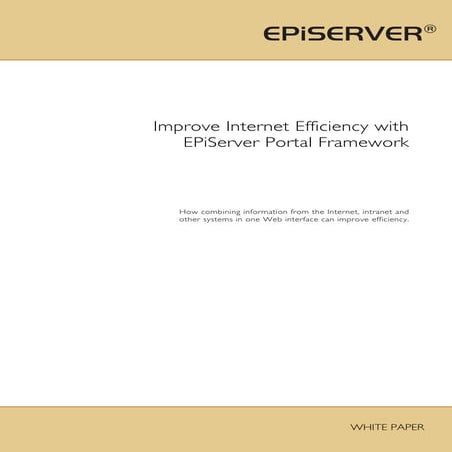 EPiSERVER®

Improve Internet Efficiency with EPiServer Portal Framework

How combining information from the Internet, intranet and other systems in one Web interface can improve efficiency.

WHITE PAPER